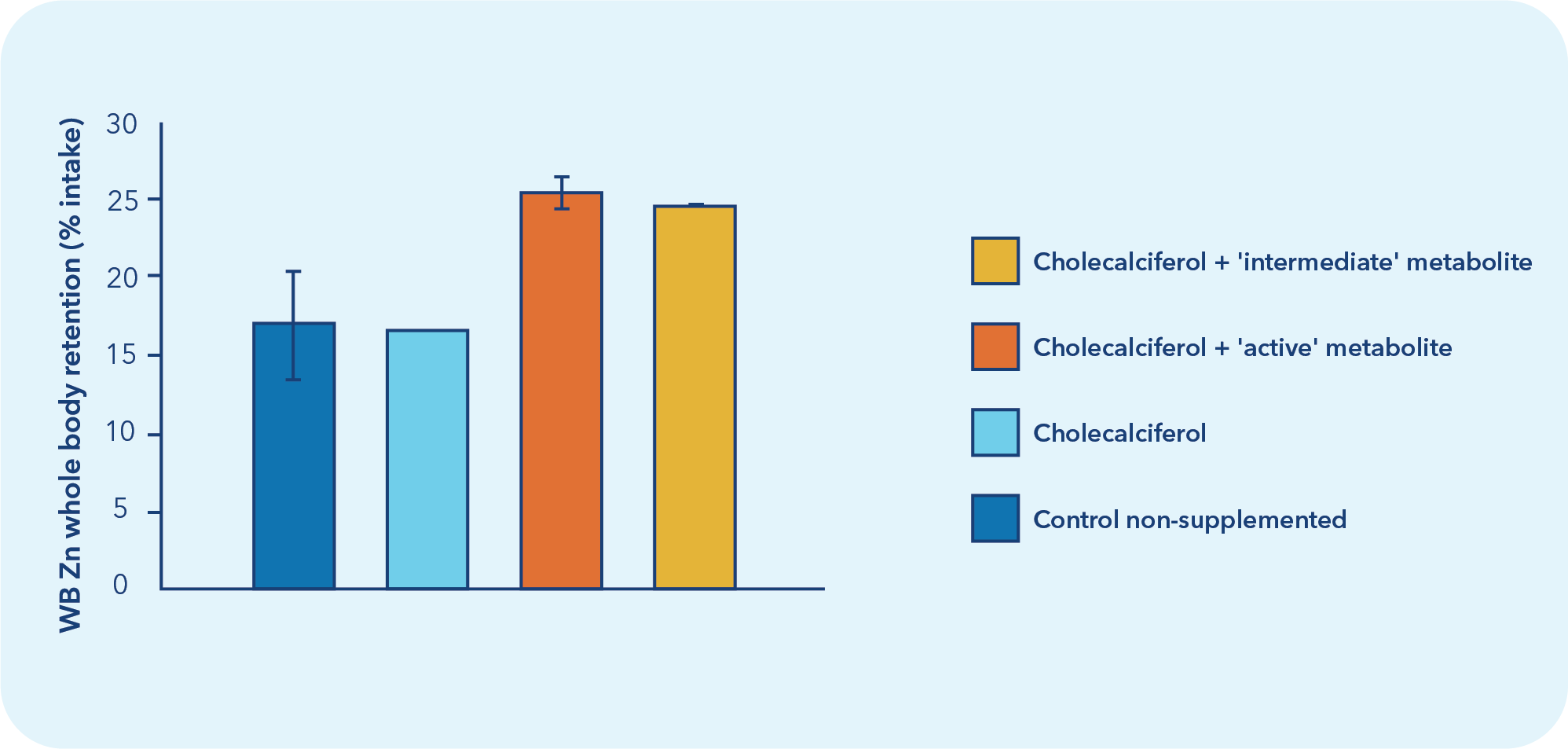 WB Zn whole body retention (% intake)

30
25
20
15
10
5
0

Cholecalciferol + 'intermediate' metabolite
Cholecalciferol + 'active' metabolite
Cholecalciferol
Control non-supplemented